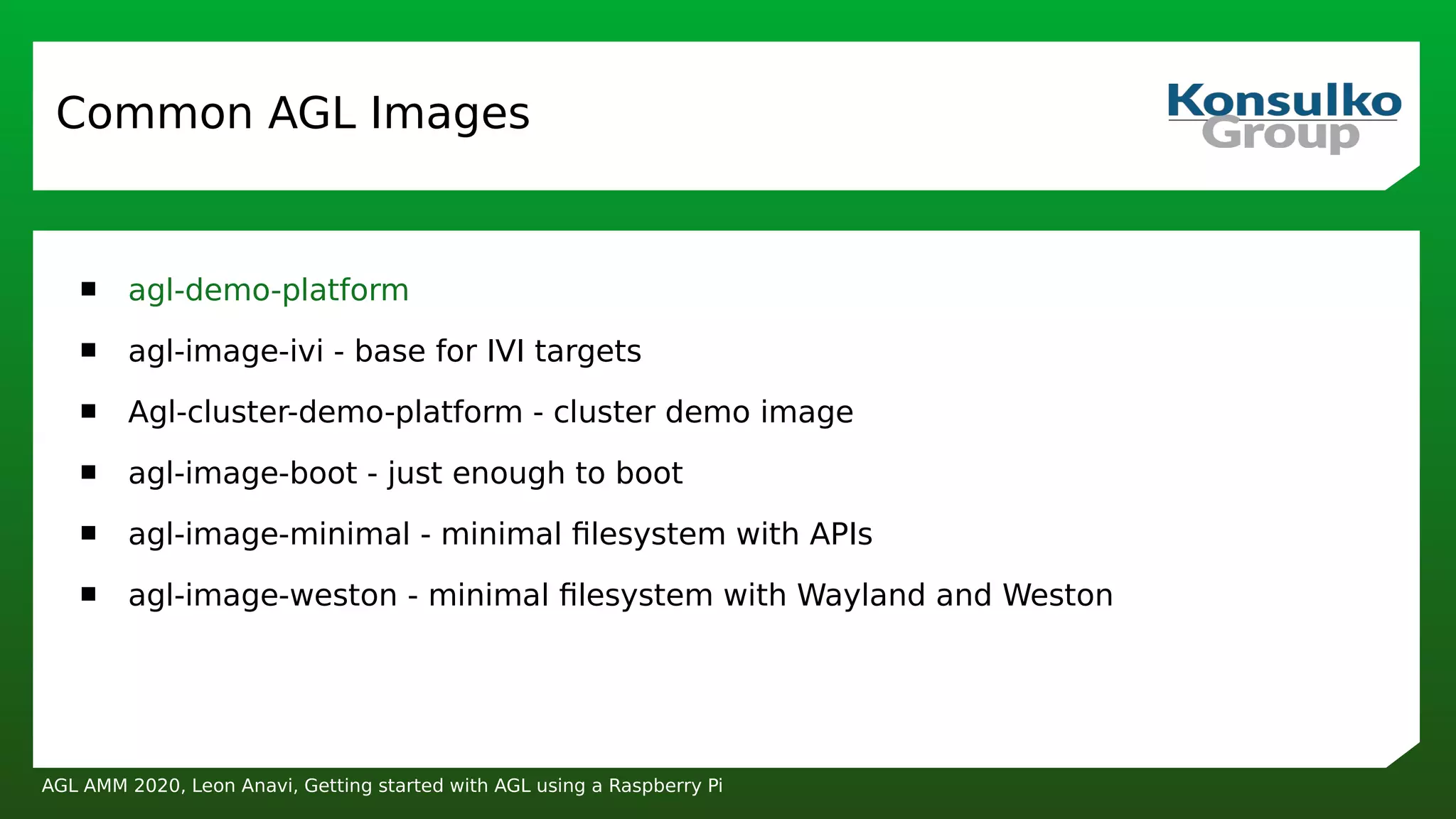 Common AGL Images

Konsulko Group

- agl-demo-platform
- agl-image-ivi - base for IVI targets
- Agl-cluster-demo-platform - cluster demo image
- agl-image-boot - just enough to boot
- agl-image-minimal - minimal filesystem with APIs
- agl-image-weston - minimal filesystem with Wayland and Weston

AGL AMM 2020, Leon Anavi, Getting started with AGL using a Raspberry Pi